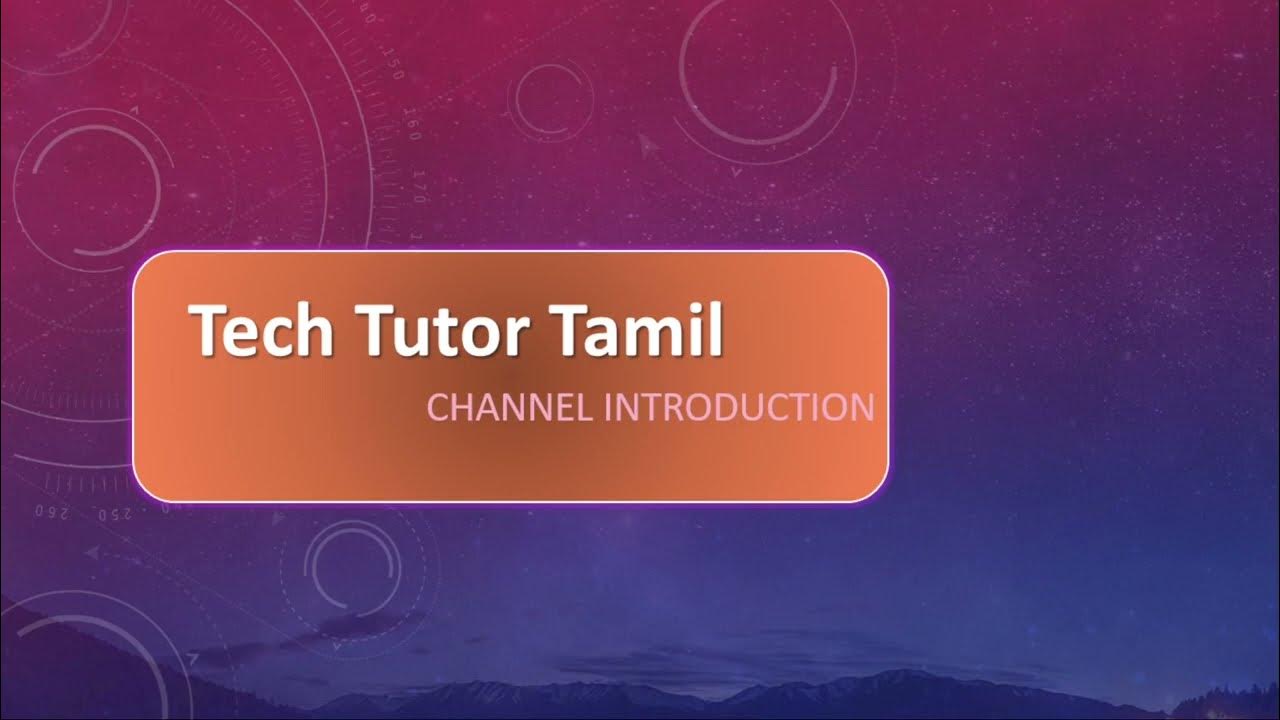 Tech Tutor Tamil

CHANNEL INTRODUCTION